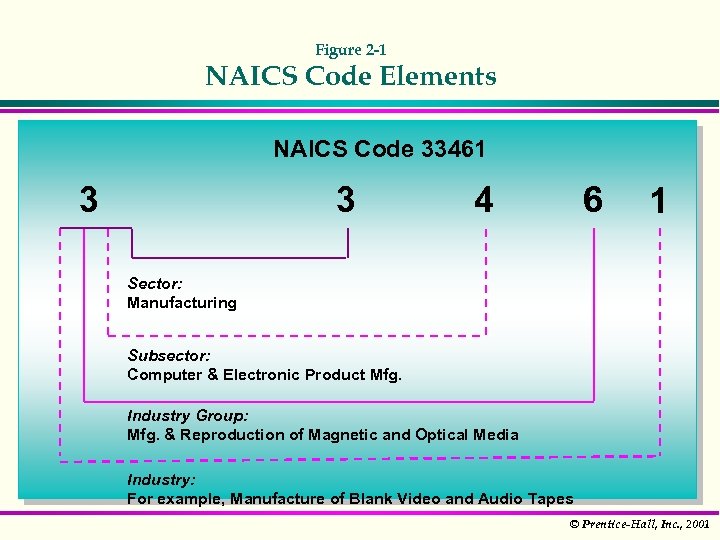 Figure 2-1
NAICS Code Elements

NAICS Code 33461

3 3 4 6 1

Sector:
Manufacturing

Subsector:
Computer & Electronic Product Mfg.

Industry Group:
Mfg. & Reproduction of Magnetic and Optical Media

Industry:
For example, Manufacture of Blank Video and Audio Tapes

© Prentice-Hall, Inc., 2001